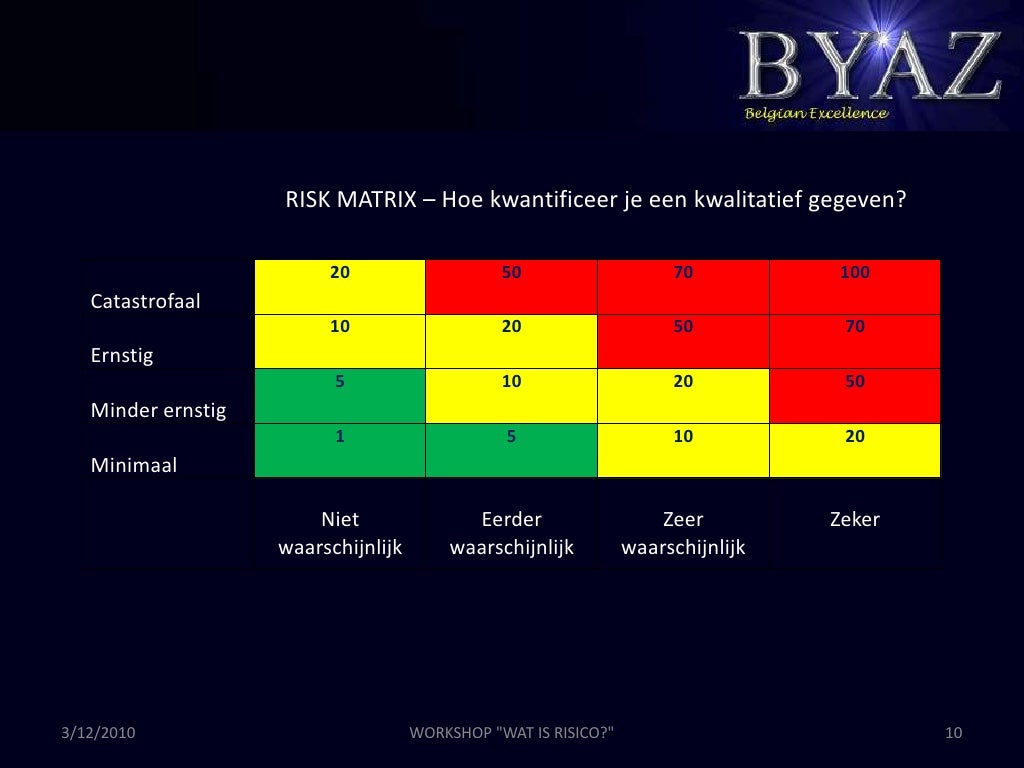 BYAZ
Belgian Excellence

RISK MATRIX – Hoe kwantificeer je een kwalitatief gegeven?

|  |  |  |  |  |
|---|---|---|---|---|
| Catastrofaal | 20 | 50 | 70 | 100 |
| Ernstig | 10 | 20 | 50 | 70 |
| Minder ernstig | 5 | 10 | 20 | 50 |
| Minimaal | 1 | 5 | 10 | 20 |
|  | Niet waarschijnlijk | Eerder waarschijnlijk | Zeer waarschijnlijk | Zeker |

3/12/2010 WORKSHOP "WAT IS RISICO?" 10